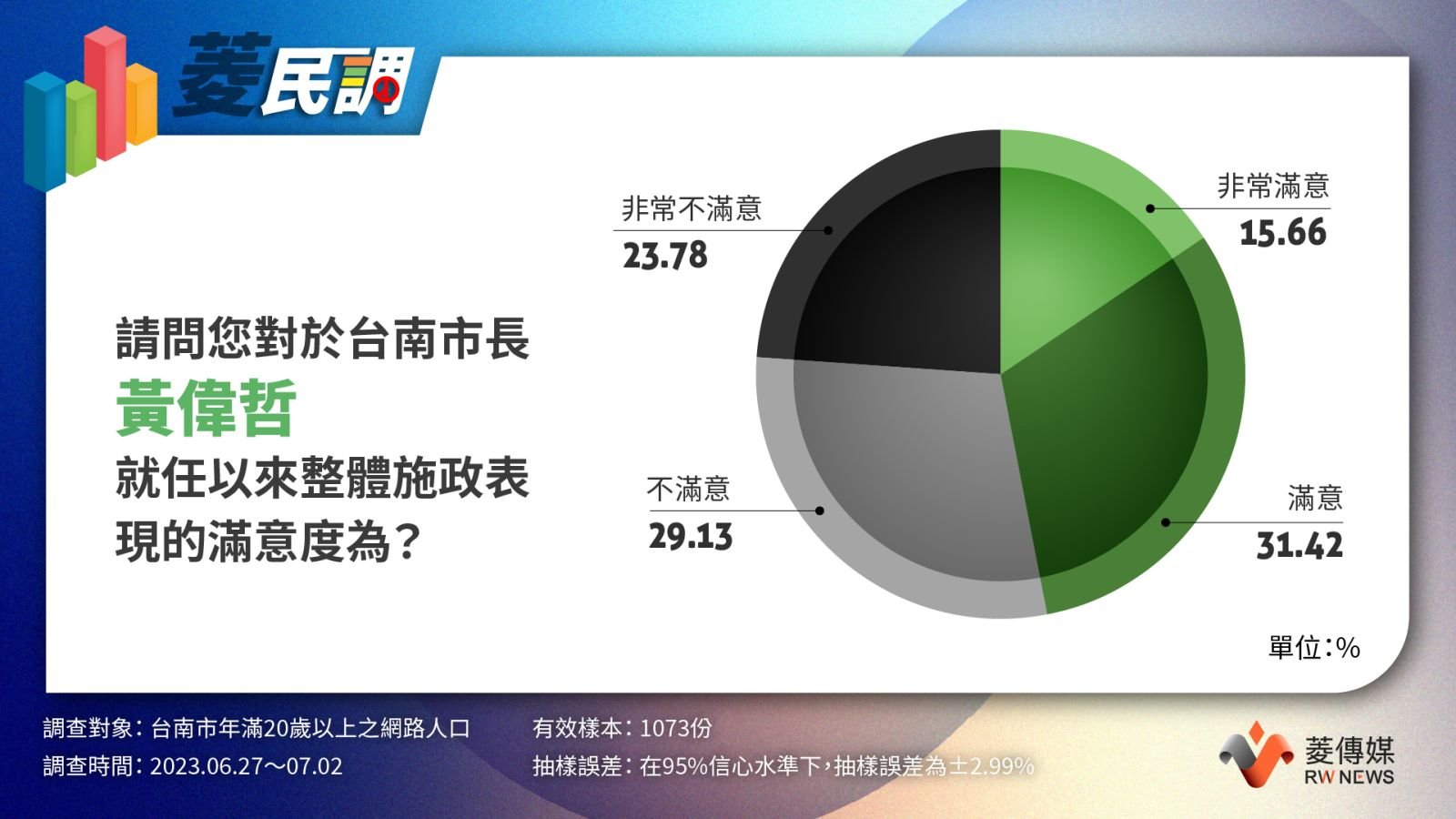 菱民調

請問您對於台南市長
黃偉哲
就任以來整體施政表現的滿意度為？

非常不滿意
23.78

非常滿意
15.66

不滿意
29.13

滿意
31.42

單位：%

調查對象：台南市年滿20歲以上之網路人口
調查時間：2023.06.27～07.02

有效樣本：1073份
抽樣誤差：在95%信心水準下，抽樣誤差為±2.99%

菱傳媒
RW NEWS